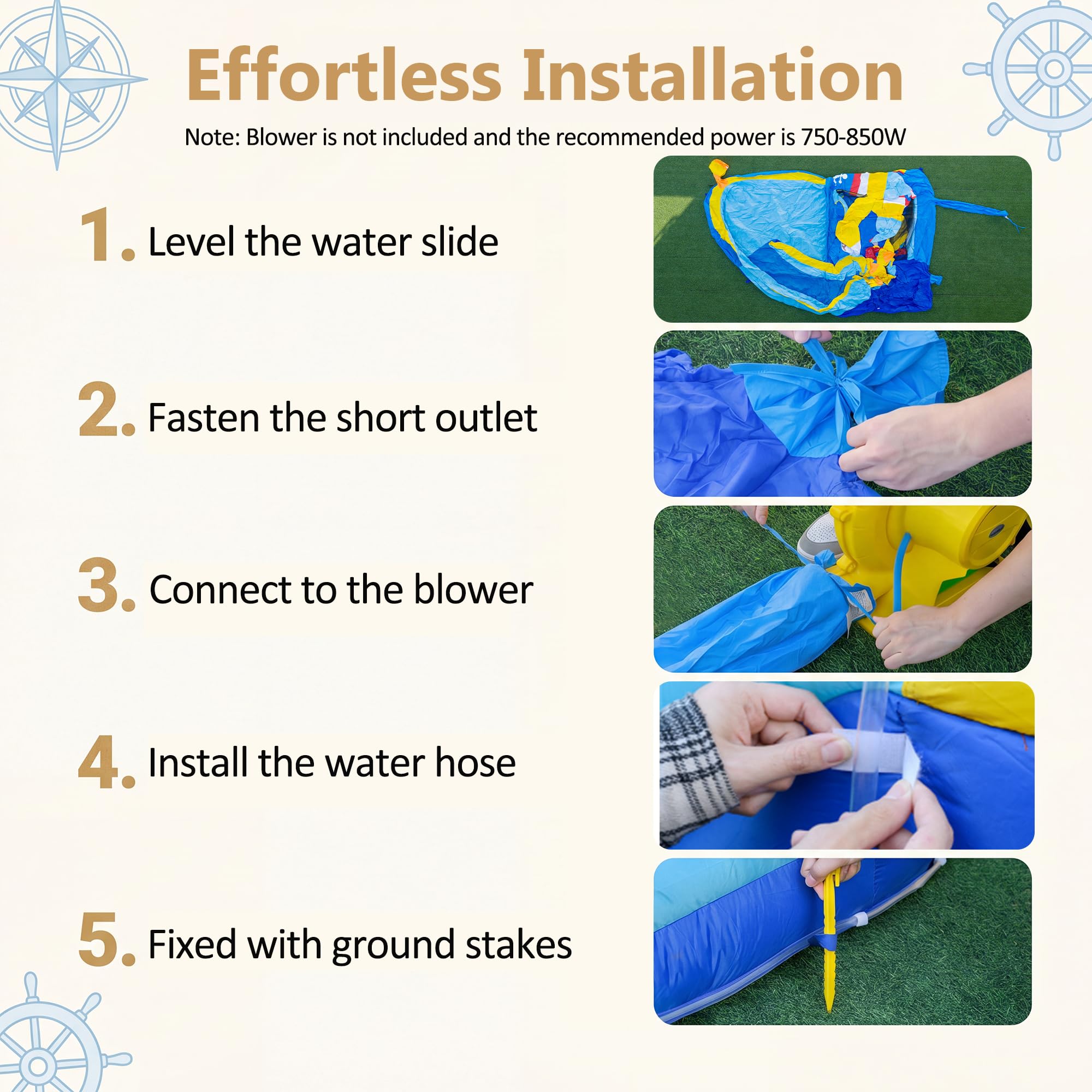 Effortless Installation

Note: Blower is not included and the recommended power is 750-850W

1. Level the water slide

2. Fasten the short outlet

3. Connect to the blower

4. Install the water hose

5. Fixed with ground stakes